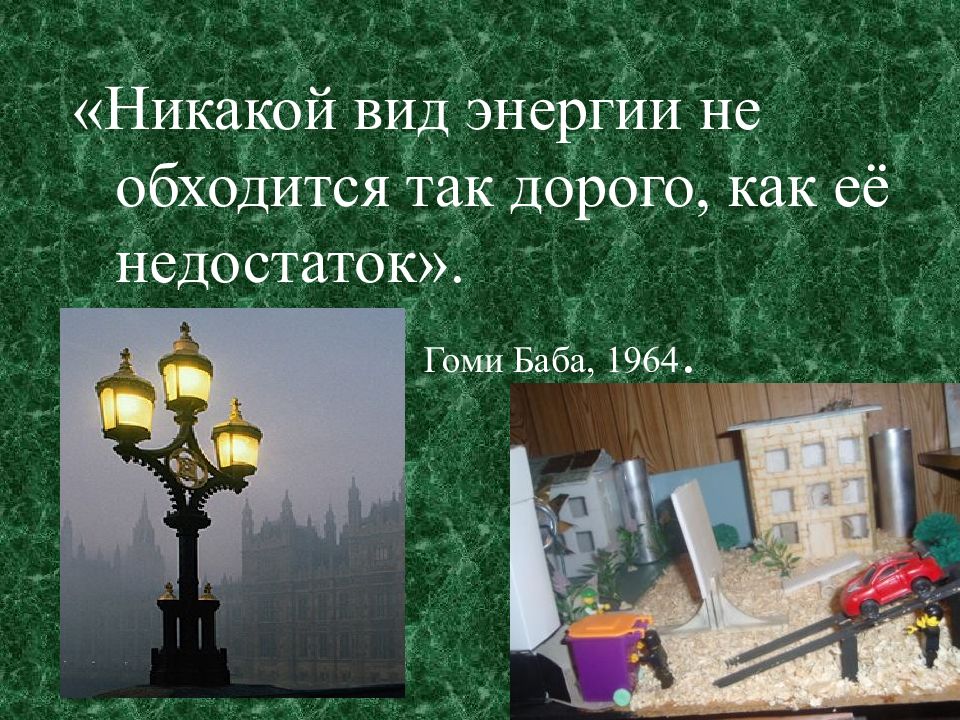 «Никакой вид энергии не обходится так дорого, как её недостаток».

Гоми Баба, 1964.